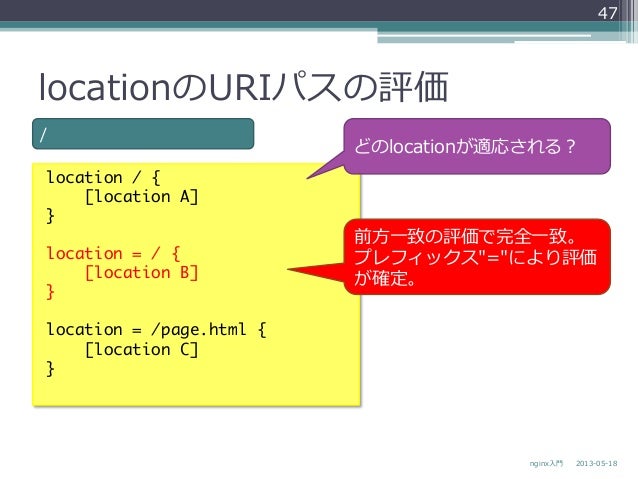 47

locationのURIパスの評価

/

どのlocationが適応される？

location / {
    [location A]
}

location = / {
    [location B]
}

location = /page.html {
    [location C]
}

前方一致の評価で完全一致。プレフィックス"="により評価が確定。

nginx入門 2013-05-18